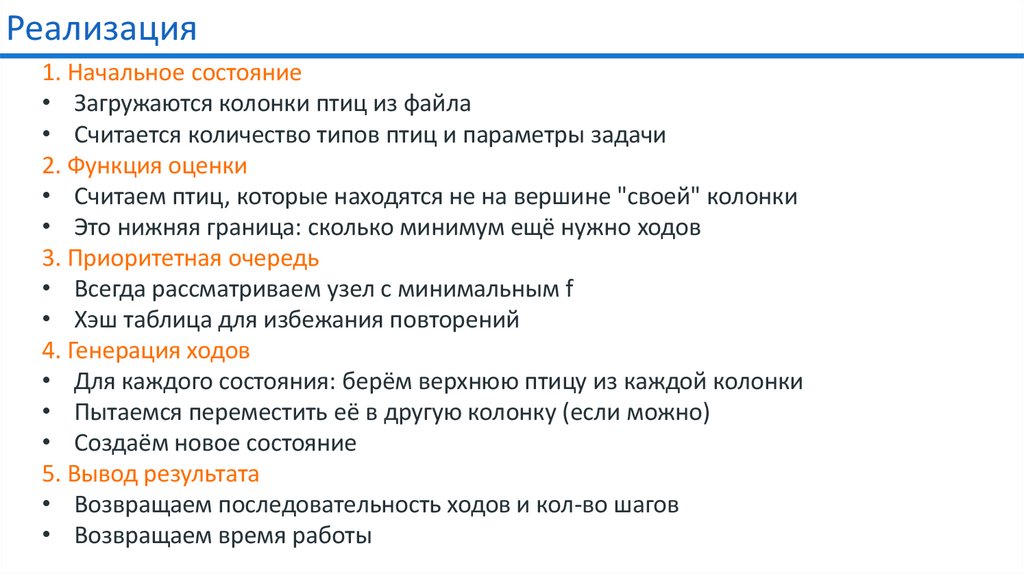 Реализация

1. Начальное состояние
• Загружаются колонки птиц из файла
• Считается количество типов птиц и параметры задачи
2. Функция оценки
• Считаем птиц, которые находятся не на вершине "своей" колонки
• Это нижняя граница: сколько минимум ещё нужно ходов
3. Приоритетная очередь
• Всегда рассматриваем узел с минимальным f
• Хэш таблица для избежания повторений
4. Генерация ходов
• Для каждого состояния: берём верхнюю птицу из каждой колонки
• Пытаемся переместить её в другую колонку (если можно)
• Создаём новое состояние
5. Вывод результата
• Возвращаем последовательность ходов и кол-во шагов
• Возвращаем время работы